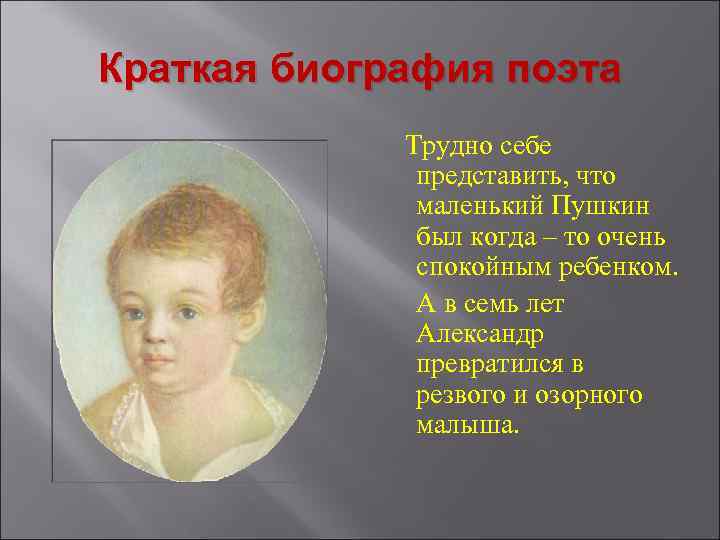 Краткая биография поэта

Трудно себе представить, что маленький Пушкин был когда – то очень спокойным ребенком.

А в семь лет Александр превратился в резвого и озорного малыша.